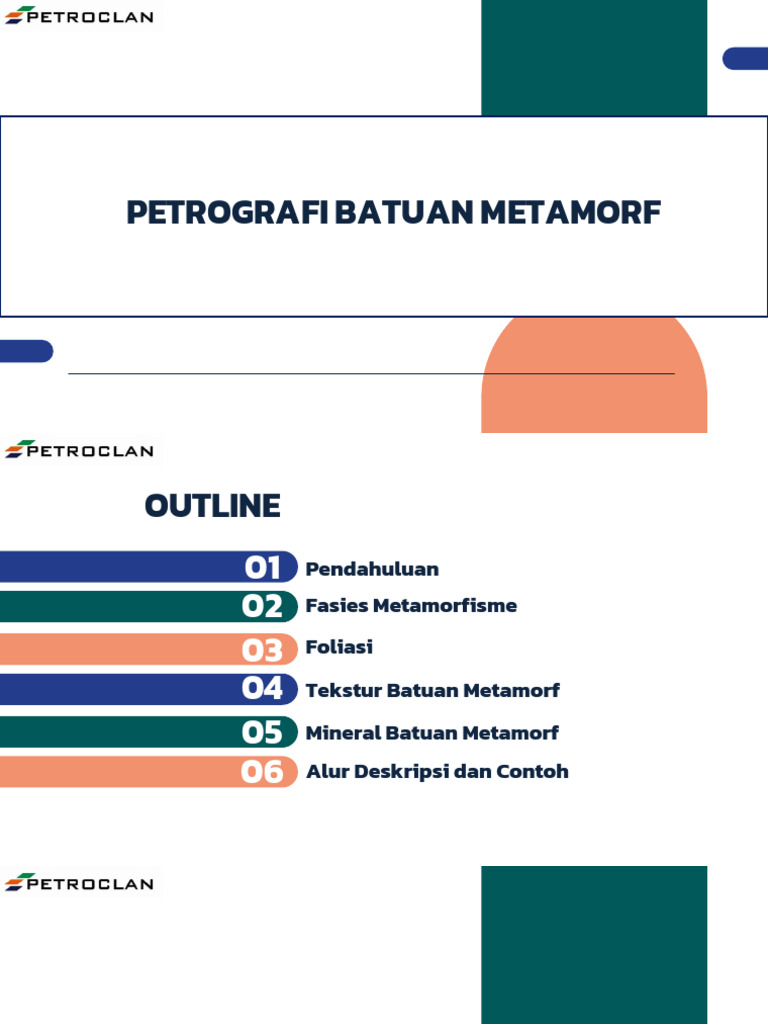 PETROCLAN

PETROGRAFI BATUAN METAMORF

PETROCLAN

OUTLINE

01 Pendahuluan
02 Fasies Metamorfisme
03 Foliasi
04 Tekstur Batuan Metamorf
05 Mineral Batuan Metamorf
06 Alur Deskripsi dan Contoh

PETROCLAN